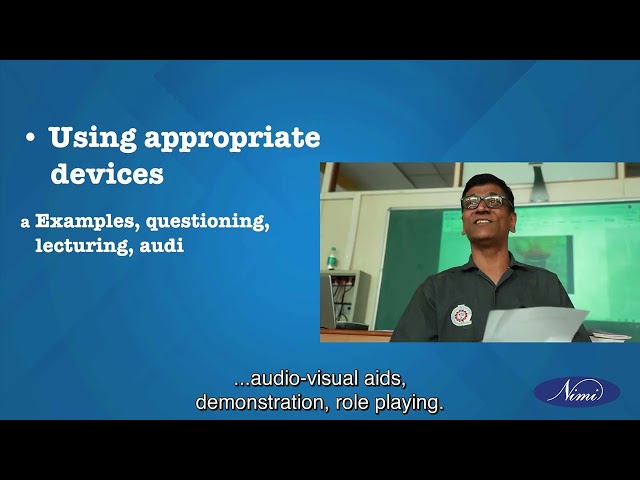 • Using appropriate devices

a Examples, questioning, lecturing, audi

...audio-visual aids, demonstration, role playing.

Nimi